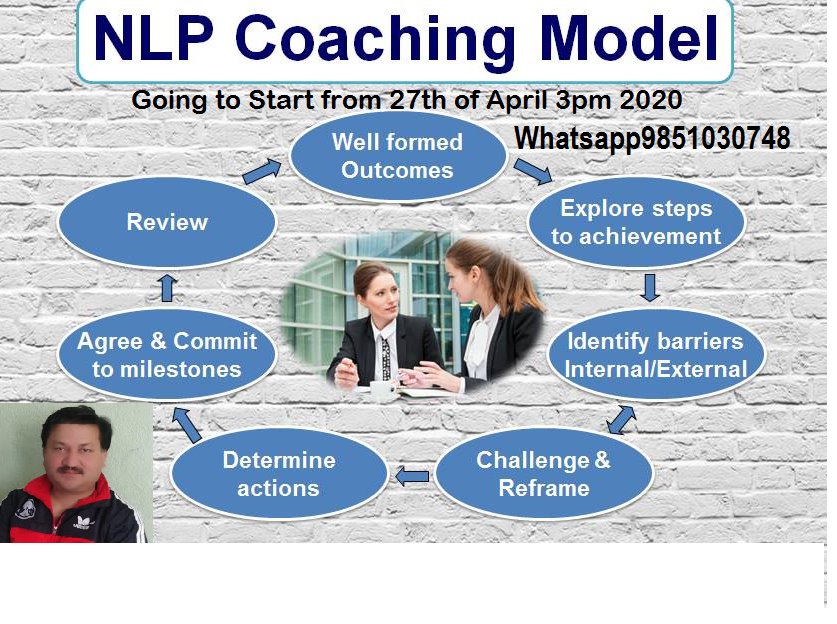 NLP Coaching Model

Going to Start from 27th of April 3pm 2020

Whatsapp9851030748

Well formed Outcomes

Explore steps to achievement

Identify barriers Internal/External

Challenge & Reframe

Determine actions

Agree & Commit to milestones

Review